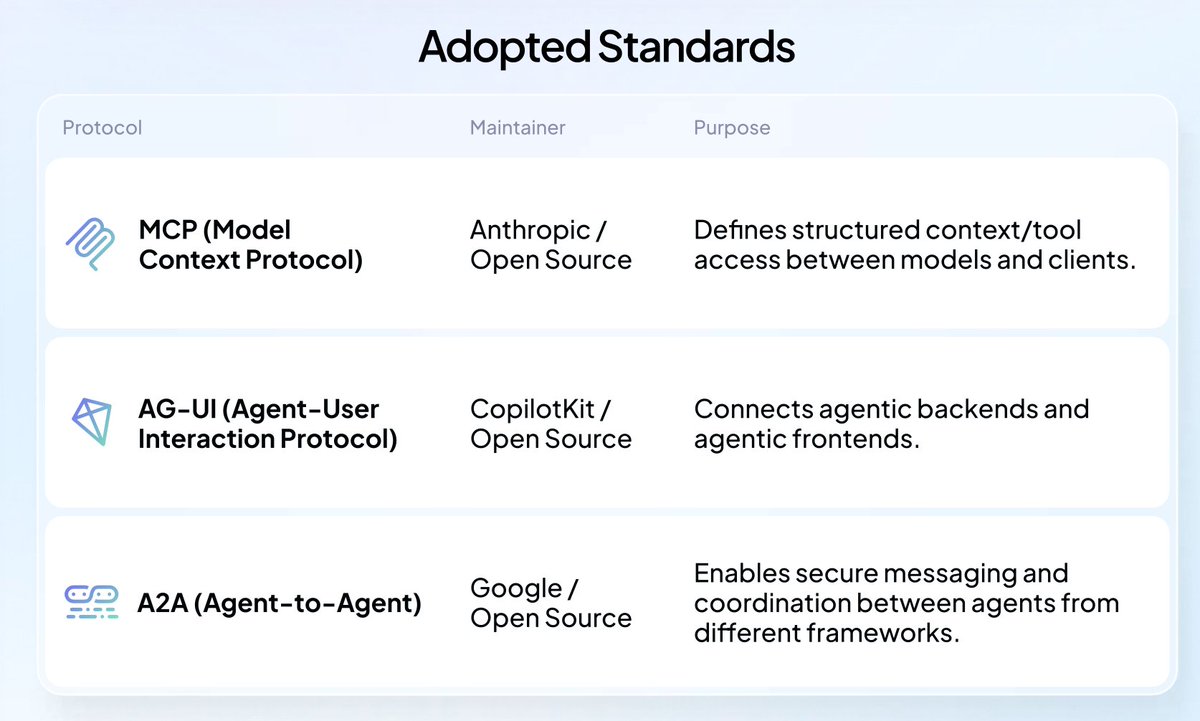 Adopted Standards

| Protocol | Maintainer | Purpose |
|---|---|---|
| MCP (Model Context Protocol) | Anthropic / Open Source | Defines structured context/tool access between models and clients. |
| AG-UI (Agent-User Interaction Protocol) | CopilotKit / Open Source | Connects agentic backends and agentic frontends. |
| A2A (Agent-to-Agent) | Google / Open Source | Enables secure messaging and coordination between agents from different frameworks. |